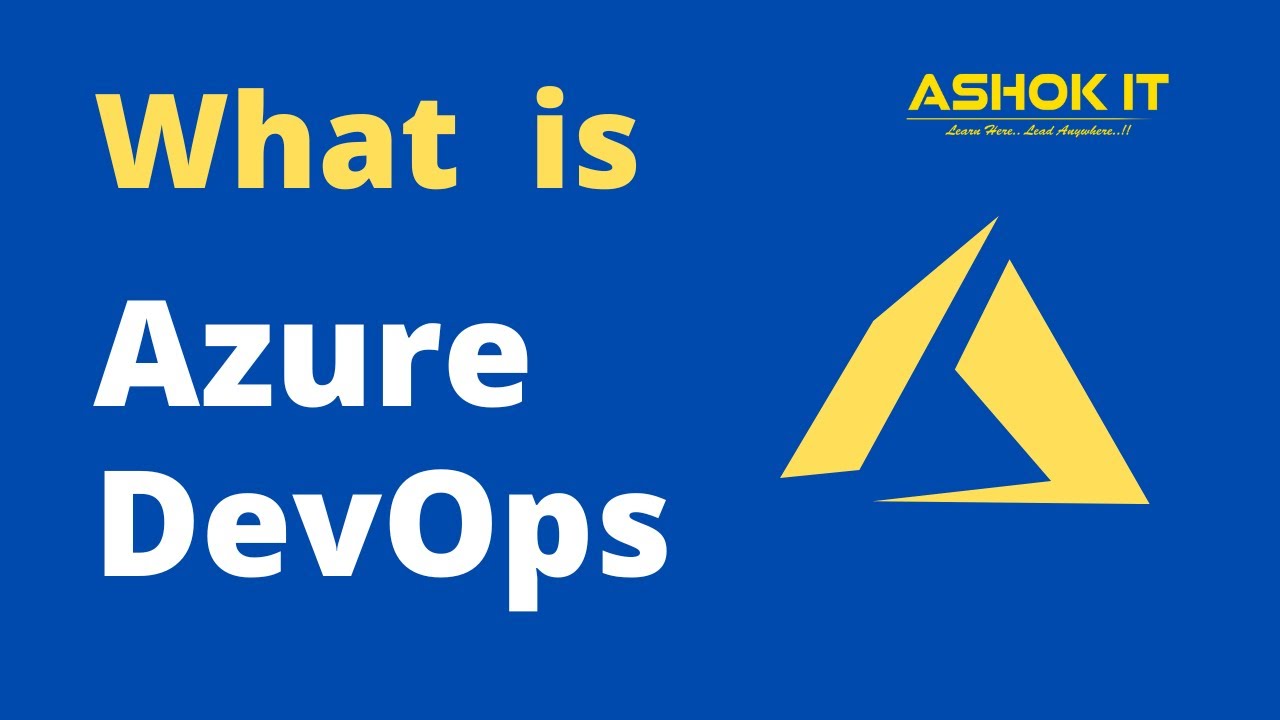 What is

Azure DevOps

ASHOK IT
Learn Here.. Lead Anywhere..!!